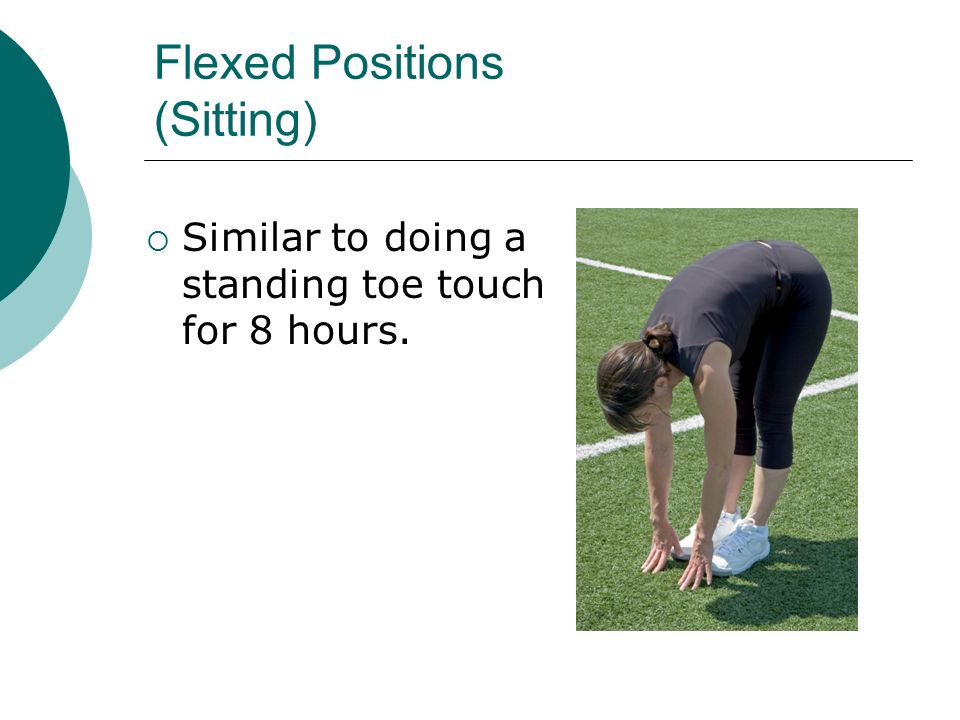 Flexed Positions
(Sitting)

○ Similar to doing a standing toe touch for 8 hours.